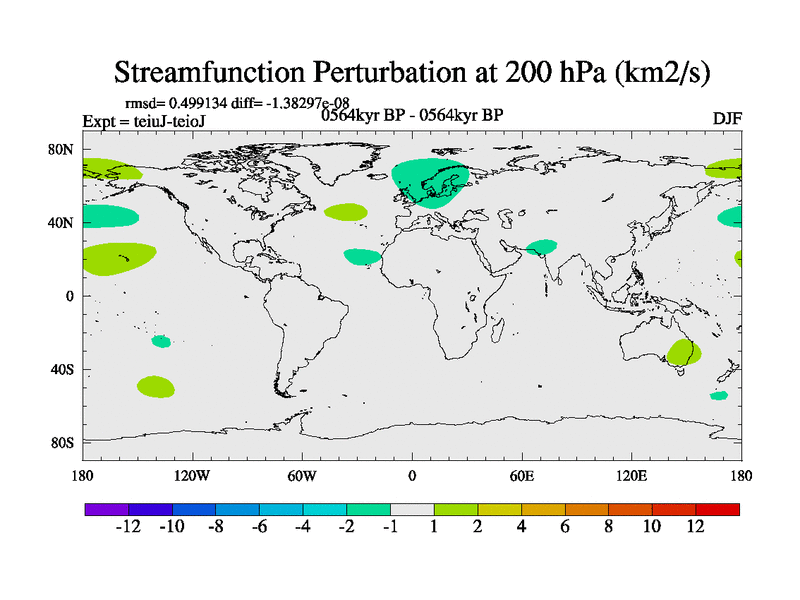 Streamfunction Perturbation at 200 hPa (km2/s)

rmsd= 0.499134 diff= -1.38297e-08

Expt = teiuJ-teioJ

0564kyr BP - 0564kyr BP

DJF

80N
40N
0
40S
80S

180
120W
60W
0
60E
120E
180

-12 -10 -8 -6 -4 -2 -1 1 2 4 6 8 10 12